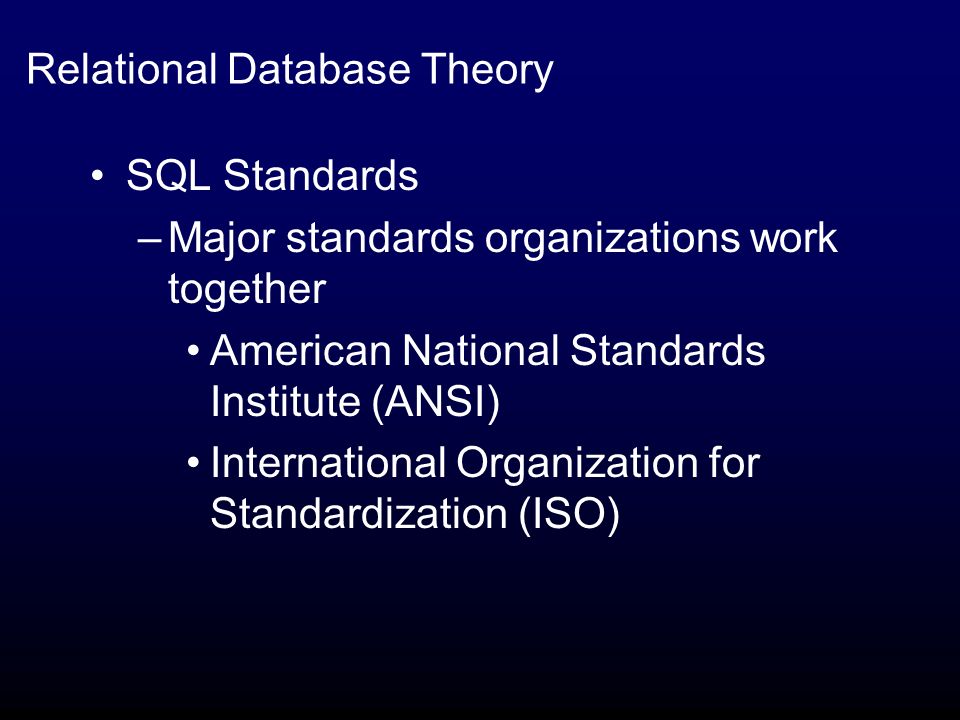 Relational Database Theory

• SQL Standards

– Major standards organizations work together

• American National Standards Institute (ANSI)

• International Organization for Standardization (ISO)